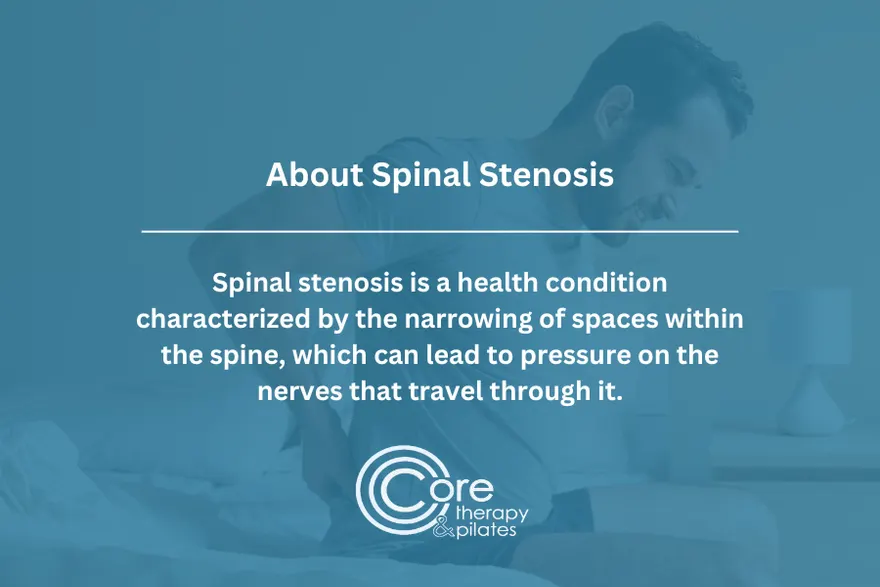 About Spinal Stenosis

Spinal stenosis is a health condition characterized by the narrowing of spaces within the spine, which can lead to pressure on the nerves that travel through it.

Core therapy & pilates